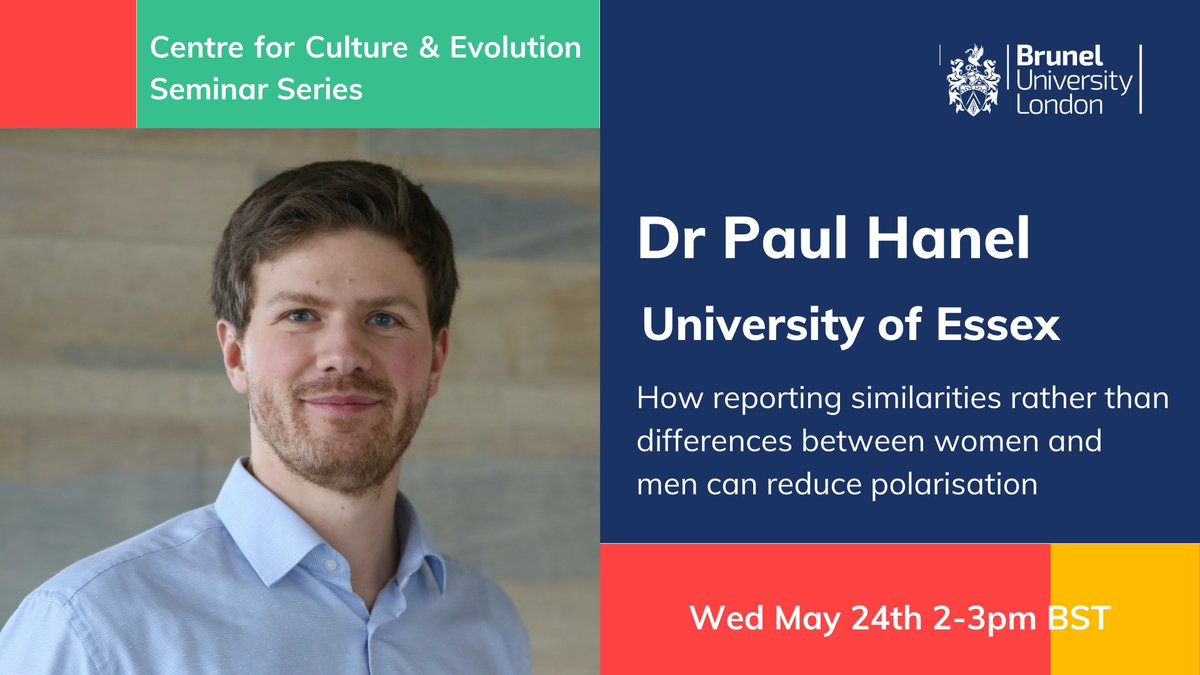 Centre for Culture & Evolution Seminar Series

Brunel University London

Dr Paul Hanel

University of Essex

How reporting similarities rather than differences between women and men can reduce polarisation

Wed May 24th 2-3pm BST